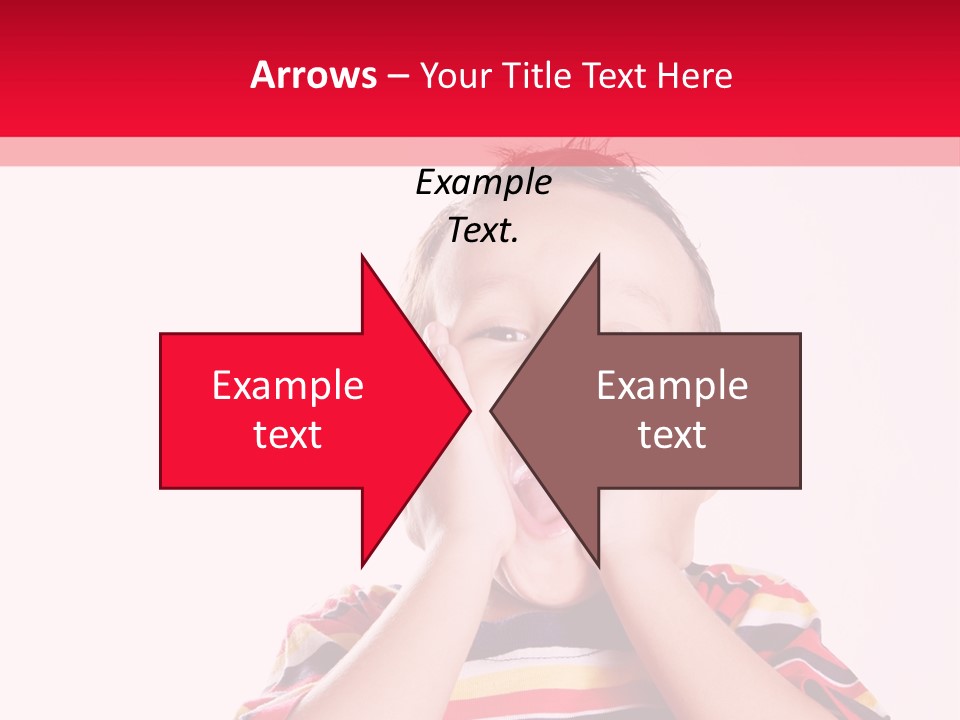 Arrows – Your Title Text Here

Example Text.

Example text

Example text